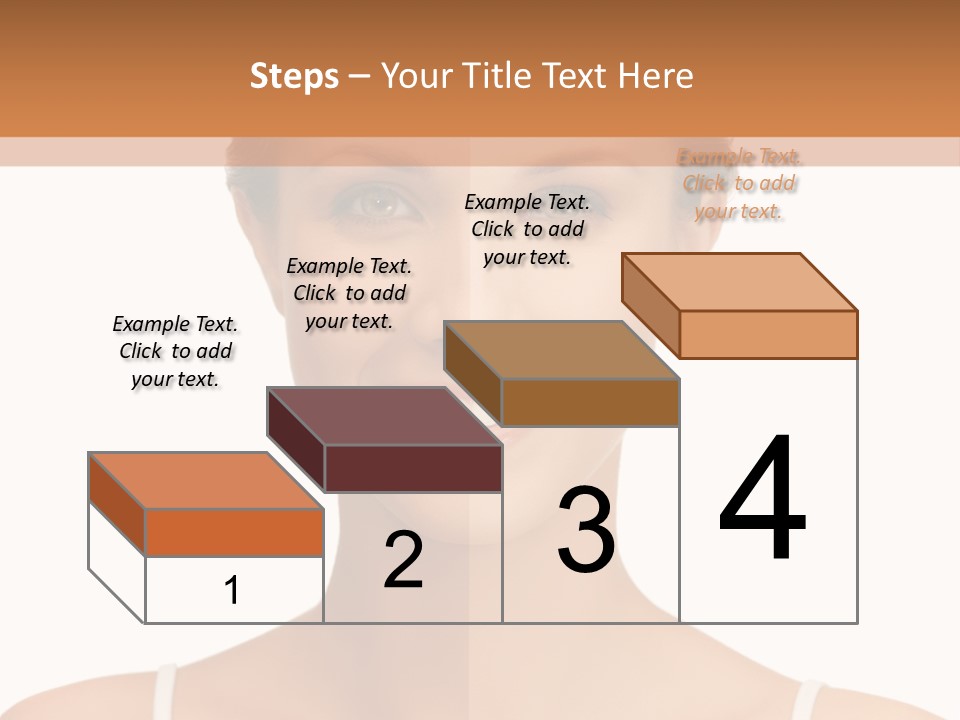 Steps – Your Title Text Here

Example Text. Click to add your text.

Example Text. Click to add your text.

Example Text. Click to add your text.

Example Text. Click to add your text.

1

2

3

4